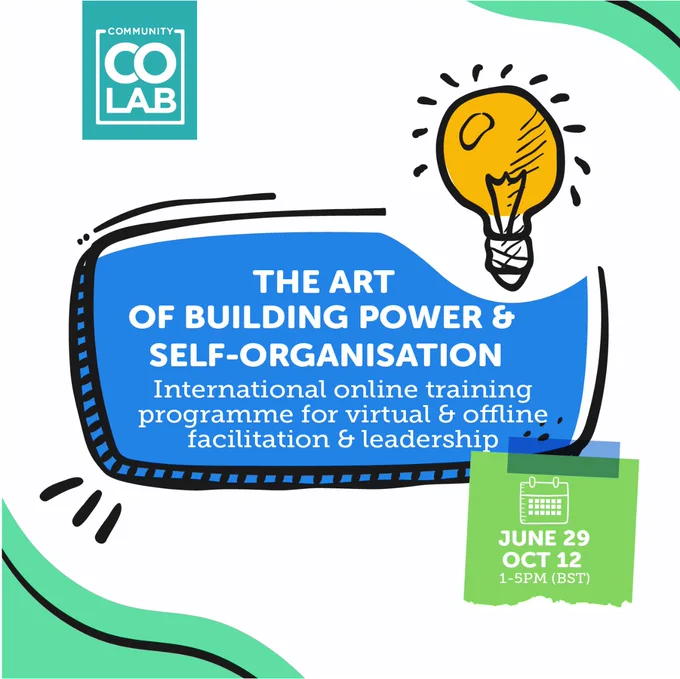 COMMUNITY
CO
LAB

THE ART
OF BUILDING POWER &
SELF-ORGANISATION
International online training programme for virtual & offline facilitation & leadership

JUNE 29
OCT 12
1-5PM (BST)